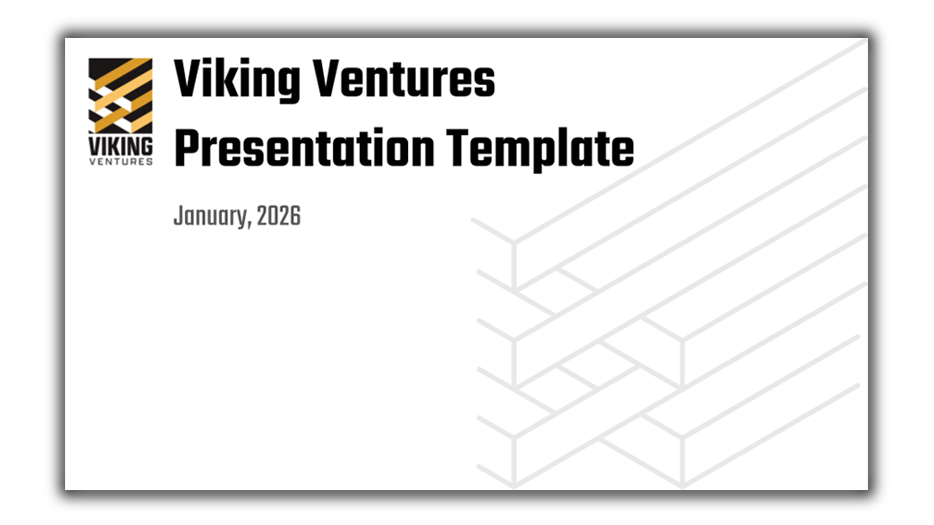 VIKING
VENTURES

Viking Ventures
Presentation Template

January, 2026